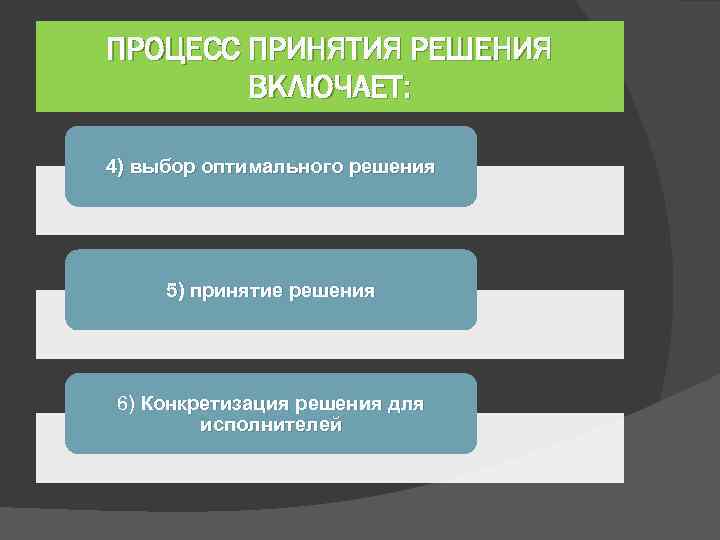 ПРОЦЕСС ПРИНЯТИЯ РЕШЕНИЯ ВКЛЮЧАЕТ:

4) выбор оптимального решения

5) принятие решения

6) Конкретизация решения для исполнителей